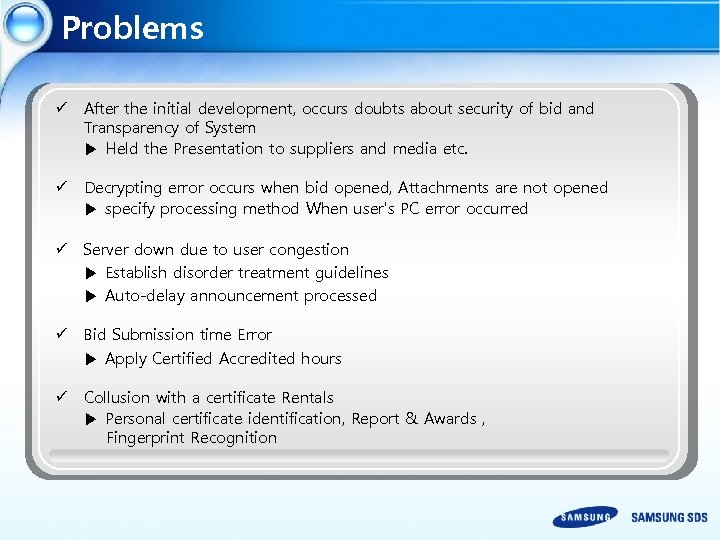 Problems

✓ After the initial development, occurs doubts about security of bid and Transparency of System
▶ Held the Presentation to suppliers and media etc.

✓ Decrypting error occurs when bid opened, Attachments are not opened
▶ specify processing method When user's PC error occurred

✓ Server down due to user congestion
▶ Establish disorder treatment guidelines
▶ Auto-delay announcement processed

✓ Bid Submission time Error
▶ Apply Certified Accredited hours

✓ Collusion with a certificate Rentals
▶ Personal certificate identification, Report & Awards , Fingerprint Recognition

SAMSUNG SAMSUNG SDS